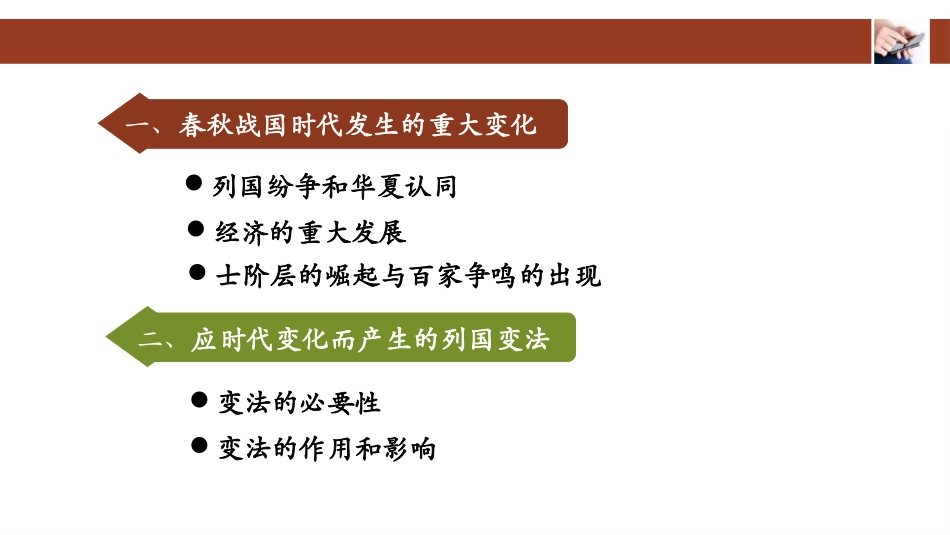 一、春秋战国时代发生的重大变化

● 列国纷争和华夏认同
● 经济的重大发展
● 士阶层的崛起与百家争鸣的出现

二、应时代变化而产生的列国变法

● 变法的必要性
● 变法的作用和影响